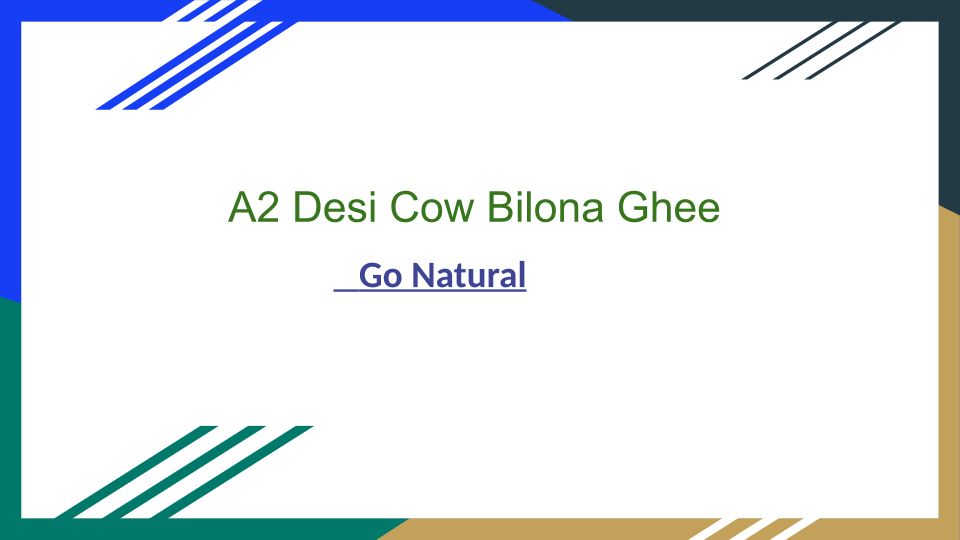 A2 Desi Cow Bilona Ghee

Go Natural